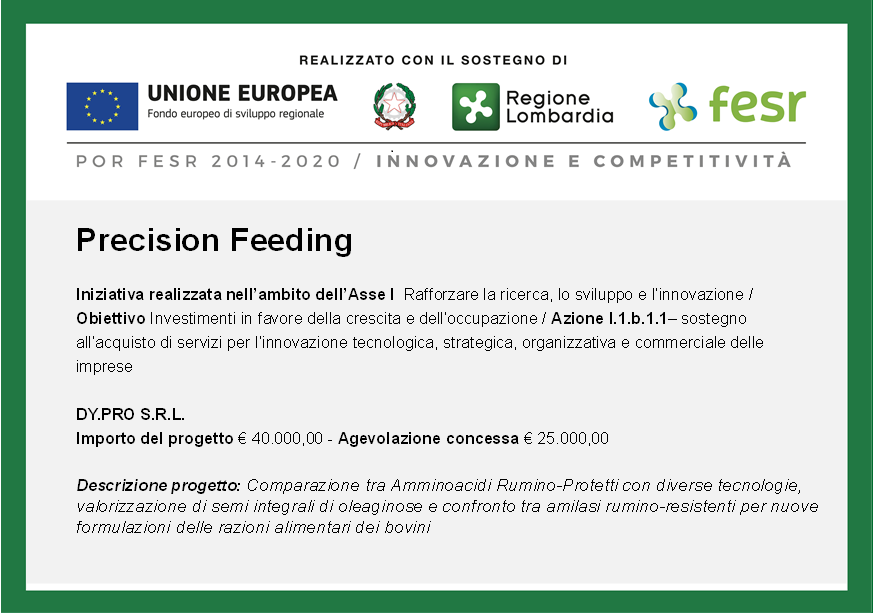 REALIZZATO CON IL SOSTEGNO DI

UNIONE EUROPEA
Fondo europeo di sviluppo regionale

Regione Lombardia

fesr

POR FESR 2014-2020 / INNOVAZIONE E COMPETITIVITÀ

Precision Feeding

Iniziativa realizzata nell'ambito dell'Asse I Rafforzare la ricerca, lo sviluppo e l'innovazione / Obiettivo Investimenti in favore della crescita e dell'occupazione / Azione I.1.b.1.1– sostegno all'acquisto di servizi per l'innovazione tecnologica, strategica, organizzativa e commerciale delle imprese

DY.PRO S.R.L.
Importo del progetto € 40.000,00 - Agevolazione concessa € 25.000,00

Descrizione progetto: Comparazione tra Amminoacidi Rumino-Protetti con diverse tecnologie, valorizzazione di semi integrali di oleaginose e confronto tra amilasi rumino-resistenti per nuove formulazioni delle razioni alimentari dei bovini